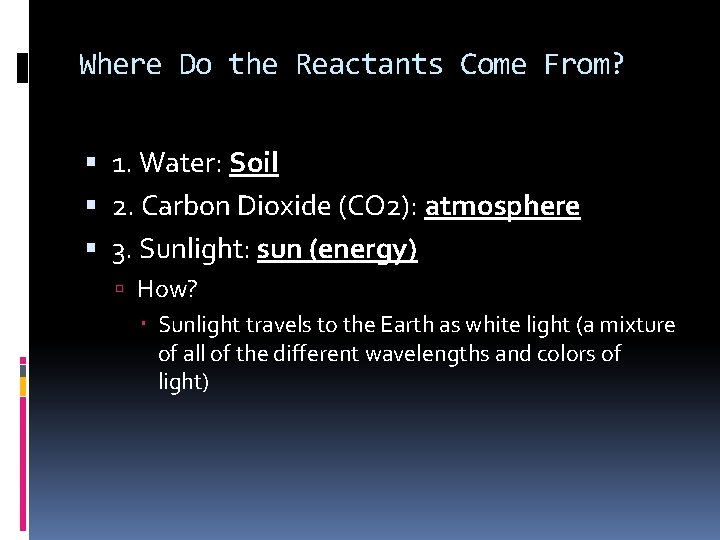 Where Do the Reactants Come From?

1. Water: Soil

2. Carbon Dioxide (CO2): atmosphere

3. Sunlight: sun (energy)

How?

Sunlight travels to the Earth as white light (a mixture of all of the different wavelengths and colors of light)